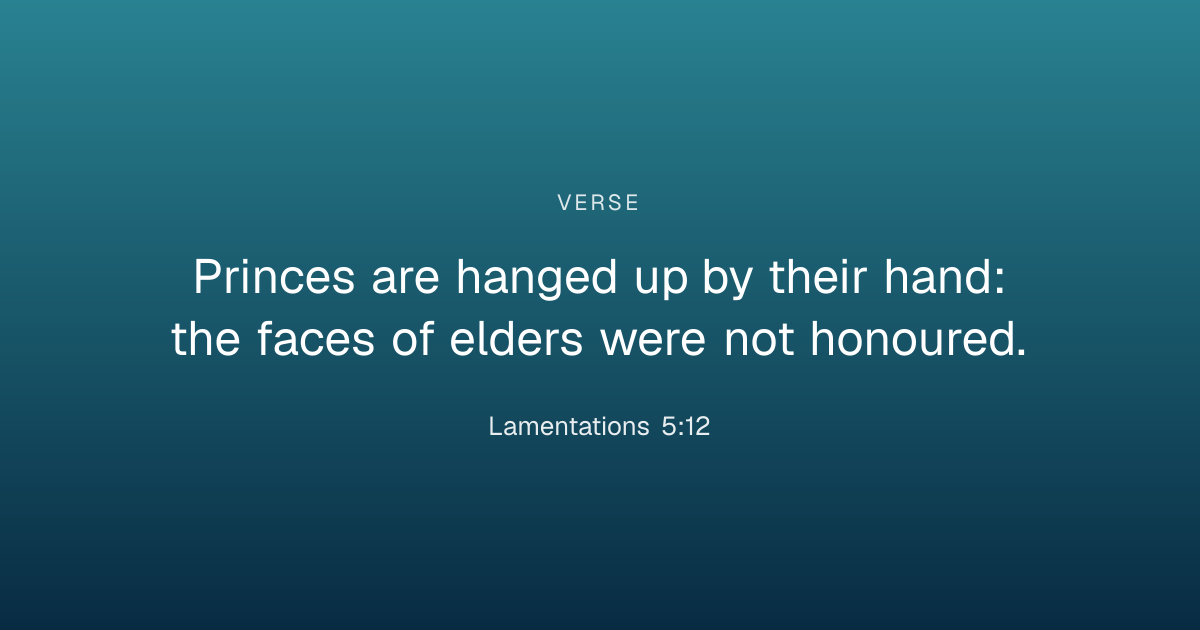 VERSE

Princes are hanged up by their hand: the faces of elders were not honoured.

Lamentations 5:12